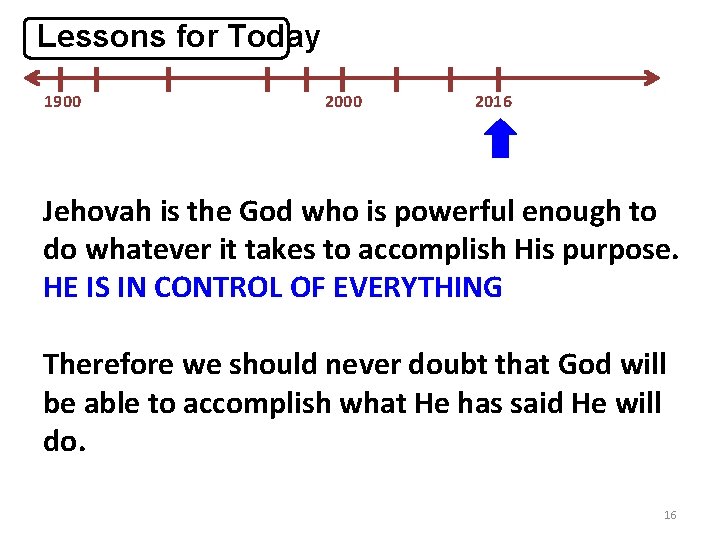 Lessons for Today

1900
2000
2016

Jehovah is the God who is powerful enough to do whatever it takes to accomplish His purpose.
HE IS IN CONTROL OF EVERYTHING

Therefore we should never doubt that God will be able to accomplish what He has said He will do.

16